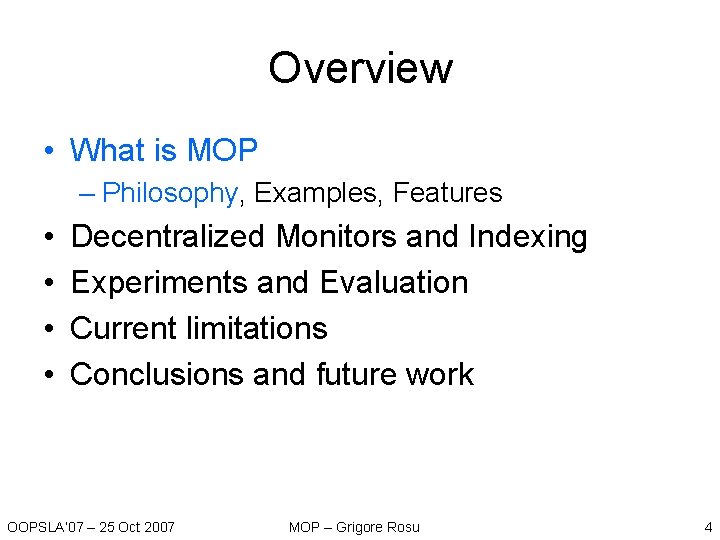 Overview

• What is MOP
– Philosophy, Examples, Features
• Decentralized Monitors and Indexing
• Experiments and Evaluation
• Current limitations
• Conclusions and future work

OOPSLA'07 – 25 Oct 2007
MOP – Grigore Rosu
4